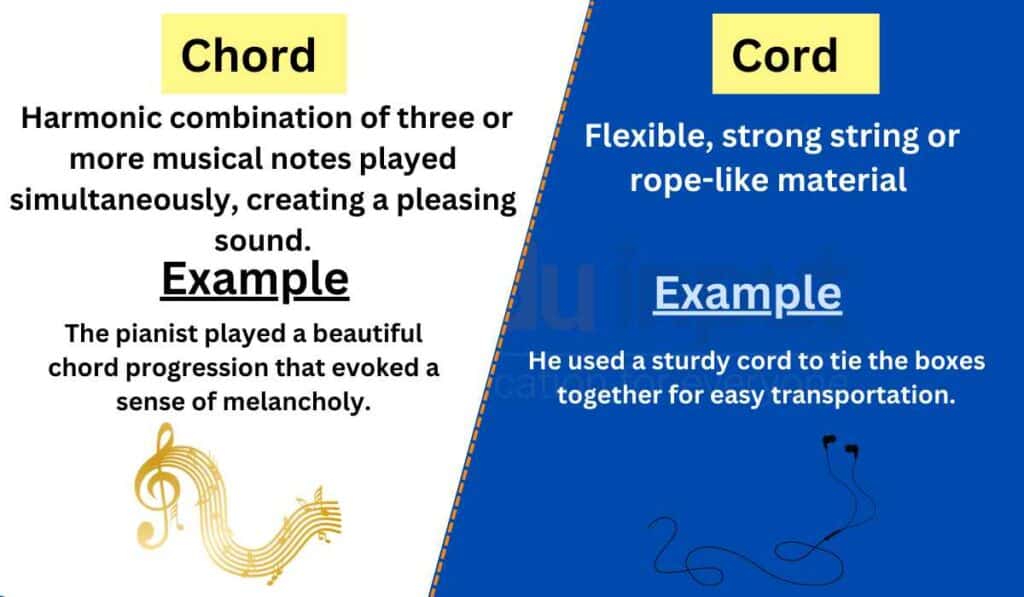 Chord

Harmonic combination of three or more musical notes played simultaneously, creating a pleasing sound.

Example

The pianist played a beautiful chord progression that evoked a sense of melancholy.

Cord

Flexible, strong string or rope-like material

Example

He used a sturdy cord to tie the boxes together for easy transportation.